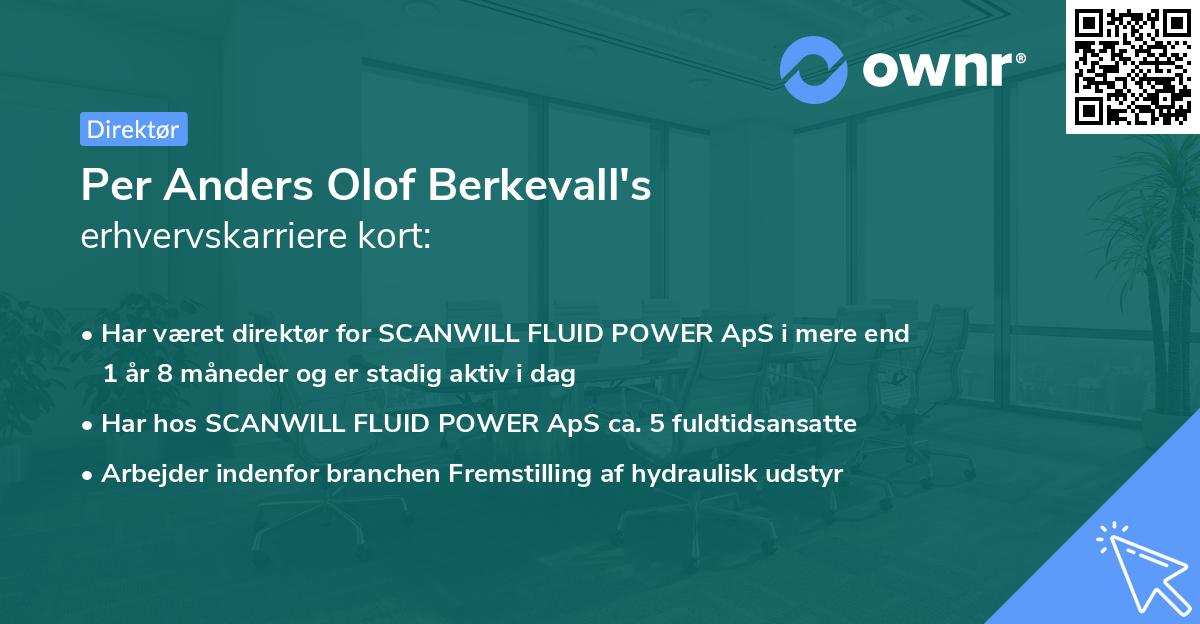 ownr®

Direktør

Per Anders Olof Berkevall's
erhvervskarriere kort:

• Har været direktør for SCANWILL FLUID POWER ApS i mere end 1 år 8 måneder og er stadig aktiv i dag
• Har hos SCANWILL FLUID POWER ApS ca. 5 fuldtidsansatte
• Arbejder indenfor branchen Fremstilling af hydraulisk udstyr